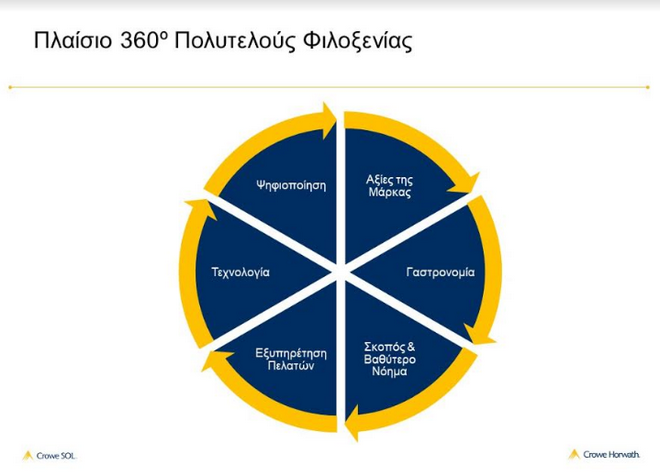 Πλαίσιο 360º Πολυτελούς Φιλοξενίας

Αξίες της Μάρκας

Γαστρονομία

Σκοπός & Βαθύτερο Νόημα

Εξυπηρέτηση Πελατών

Τεχνολογία

Ψηφιοποίηση

Crowe SOL

Crowe Horwath.